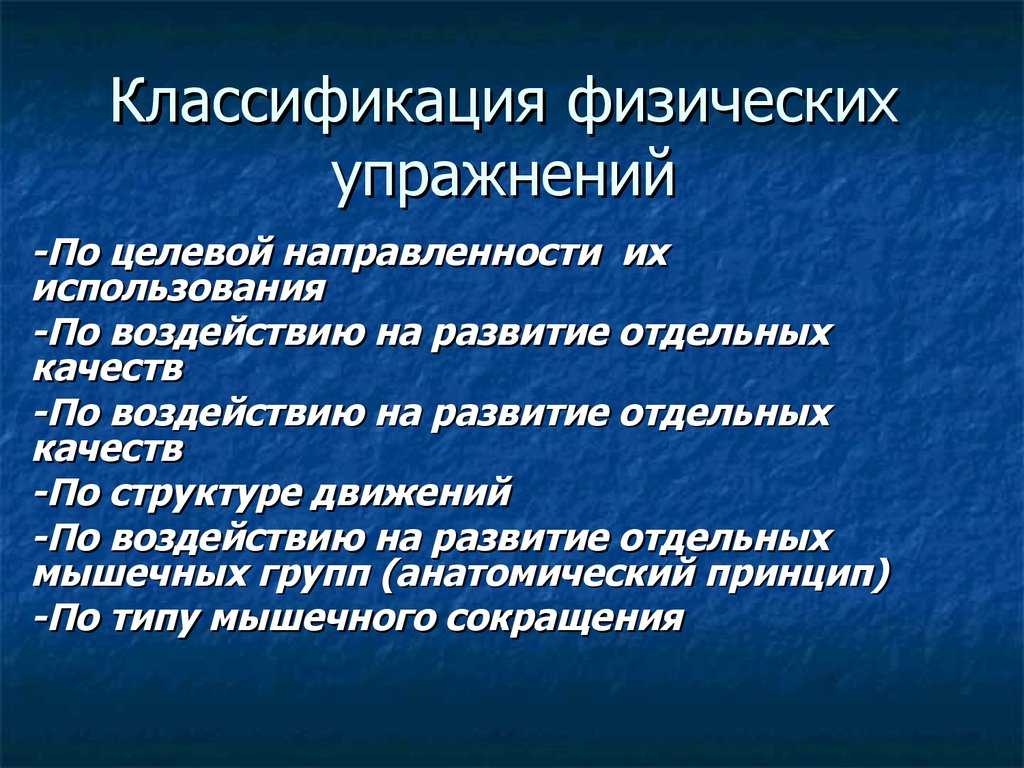 Классификация физических упражнений

-По целевой направленности их использования

-По воздействию на развитие отдельных качеств

-По воздействию на развитие отдельных качеств

-По структуре движений

-По воздействию на развитие отдельных мышечных групп (анатомический принцип)

-По типу мышечного сокращения